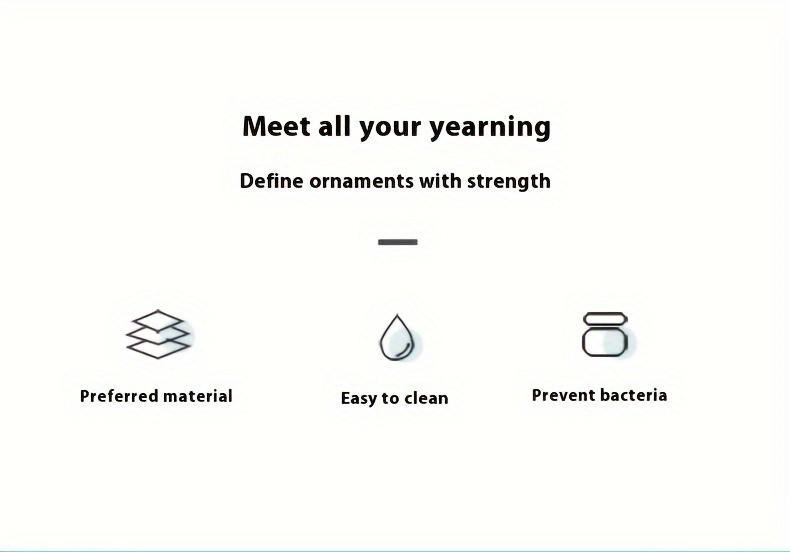 Meet all your yearning

Define ornaments with strength

Preferred material

Easy to clean

Prevent bacteria